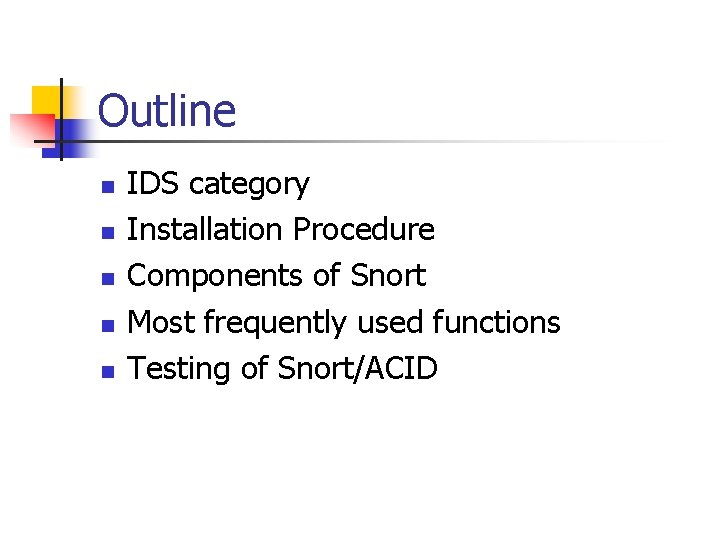 Outline

- IDS category
- Installation Procedure
- Components of Snort
- Most frequently used functions
- Testing of Snort/ACID